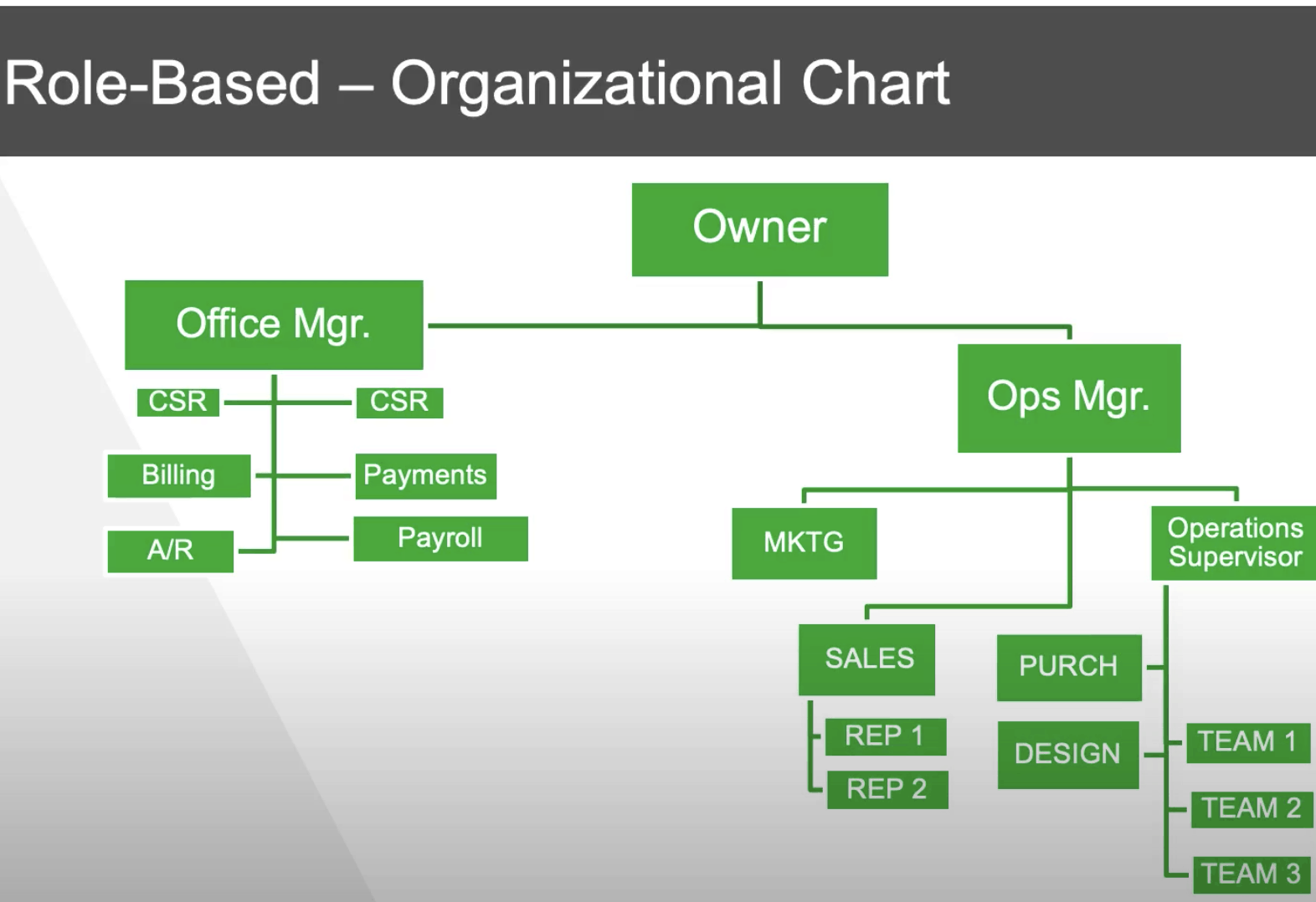 Role-Based – Organizational Chart

Owner

Office Mgr.

CSR
CSR
Billing
Payments
A/R
Payroll

Ops Mgr.

MKTG
Operations Supervisor
SALES
REP 1
REP 2
PURCH
DESIGN
TEAM 1
TEAM 2
TEAM 3